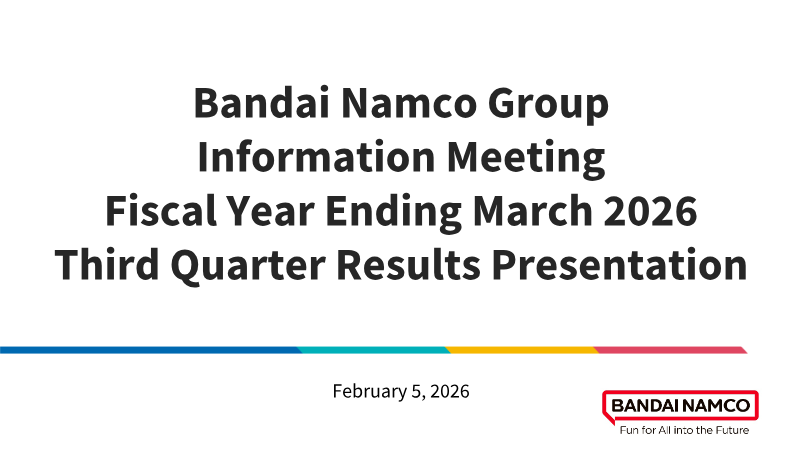 Bandai Namco Group
Information Meeting
Fiscal Year Ending March 2026
Third Quarter Results Presentation

February 5, 2026

BANDAI NAMCO
Fun for All into the Future